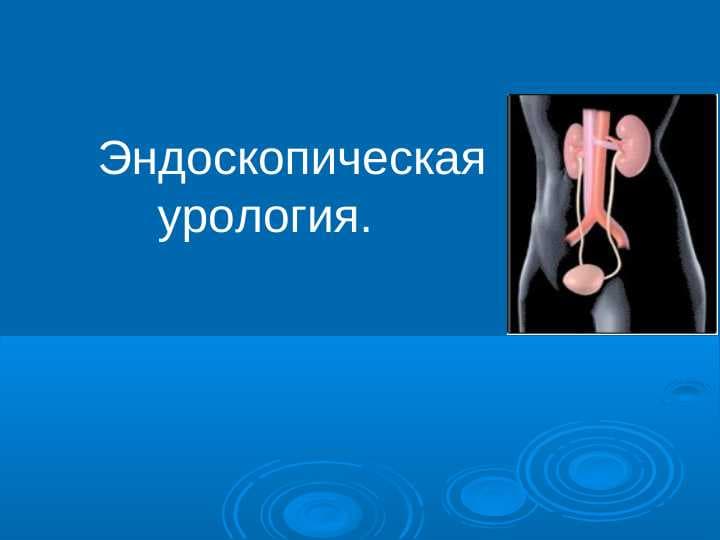 Эндоскопическая урология.